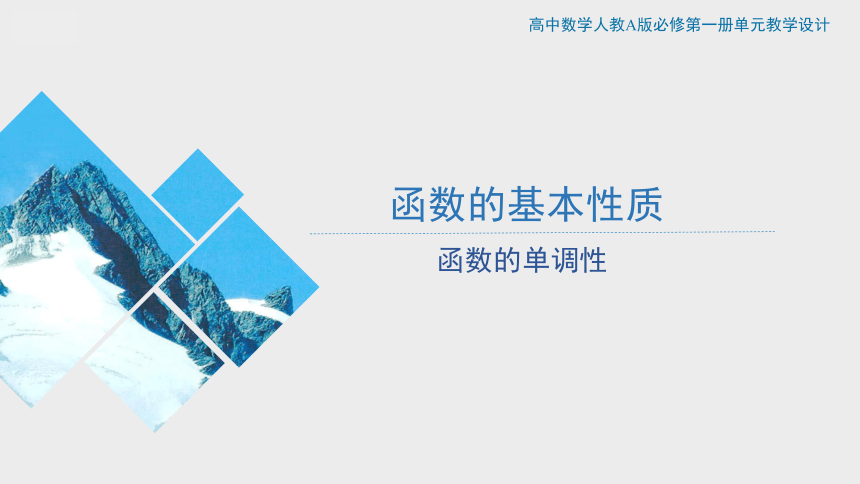 高中数学人教A版必修第一册单元教学设计

函数的基本性质

函数的单调性